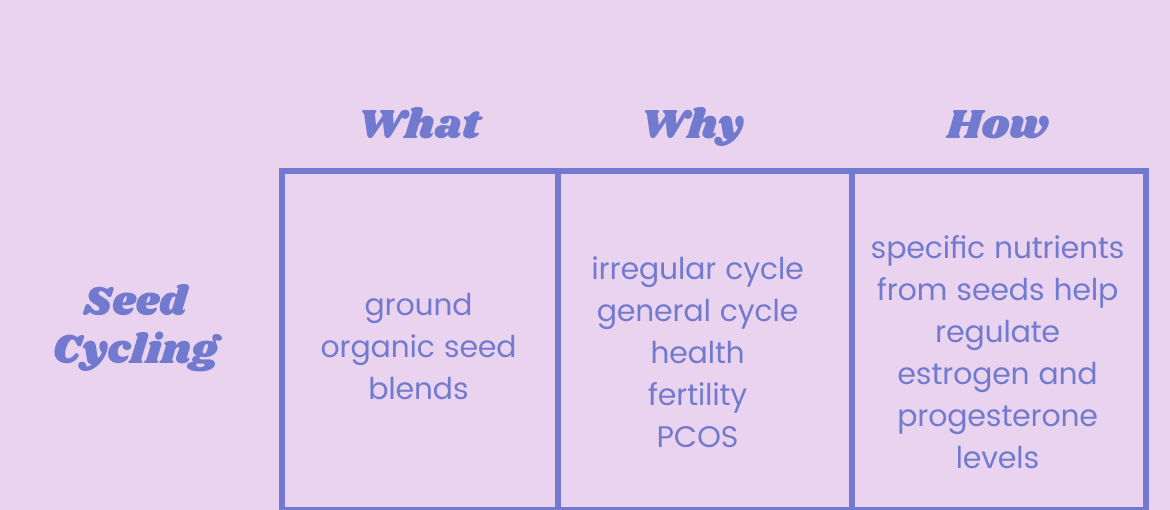 |  | What | Why | How |
|---|---|---|---|
| Seed Cycling | ground organic seed blends | irregular cycle general cycle health fertility PCOS | specific nutrients from seeds help regulate estrogen and progesterone levels |